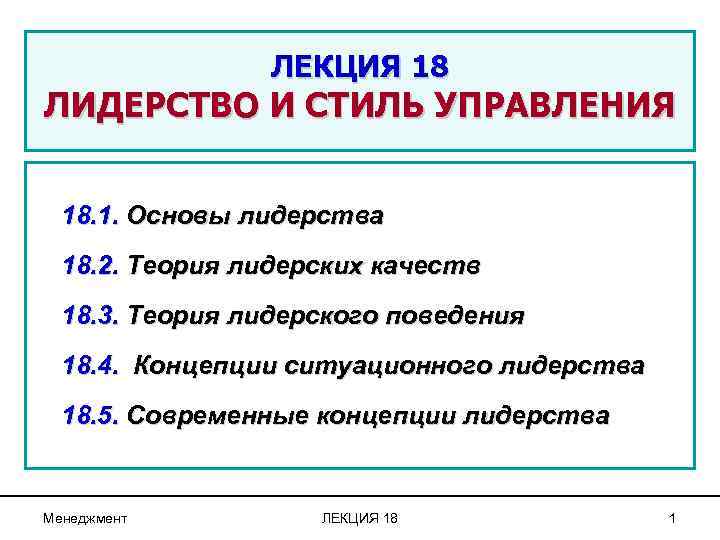 ЛЕКЦИЯ 18
ЛИДЕРСТВО И СТИЛЬ УПРАВЛЕНИЯ

18.1. Основы лидерства

18.2. Теория лидерских качеств

18.3. Теория лидерского поведения

18.4. Концепции ситуационного лидерства

18.5. Современные концепции лидерства

Менеджмент

ЛЕКЦИЯ 18

1